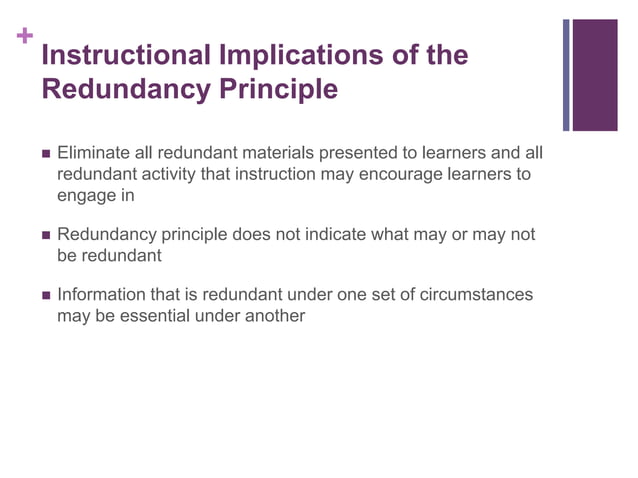 +
Instructional Implications of the Redundancy Principle

■ Eliminate all redundant materials presented to learners and all redundant activity that instruction may encourage learners to engage in

■ Redundancy principle does not indicate what may or may not be redundant

■ Information that is redundant under one set of circumstances may be essential under another